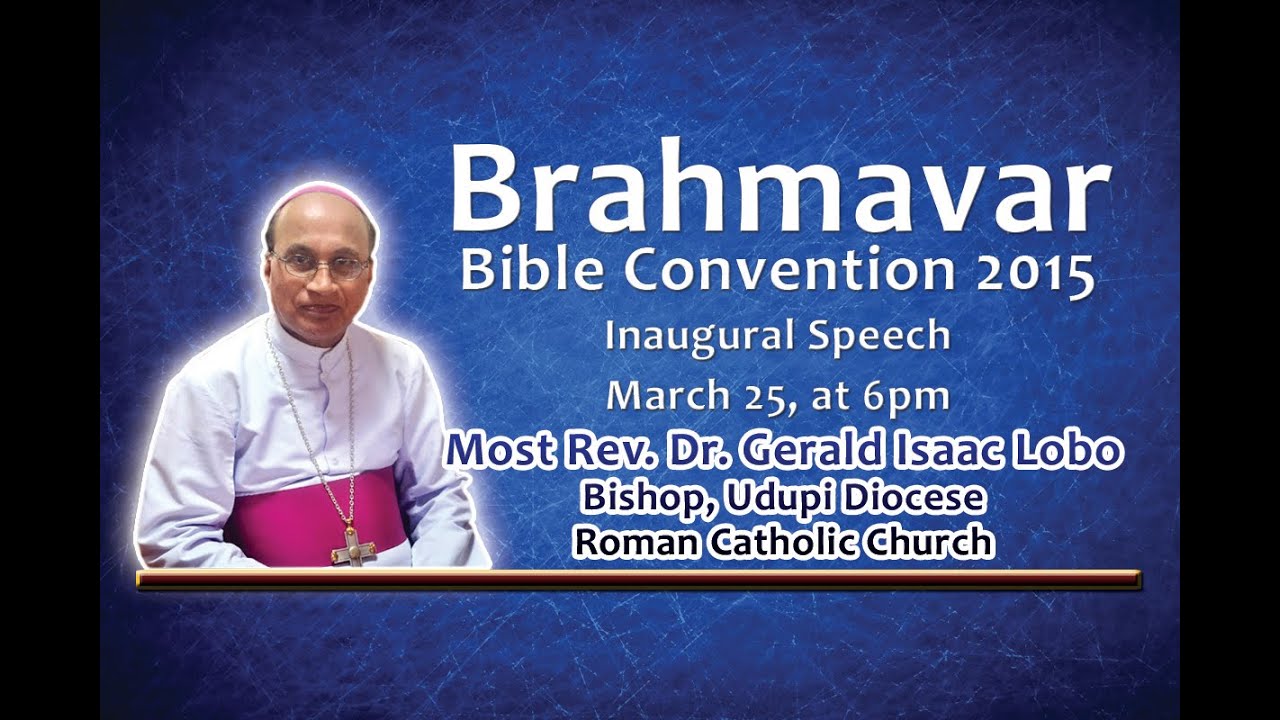 Brahmavar
Bible Convention 2015
Inaugural Speech
March 25, at 6pm
Most Rev. Dr. Gerald Isaac Lobo
Bishop, Udupi Diocese
Roman Catholic Church